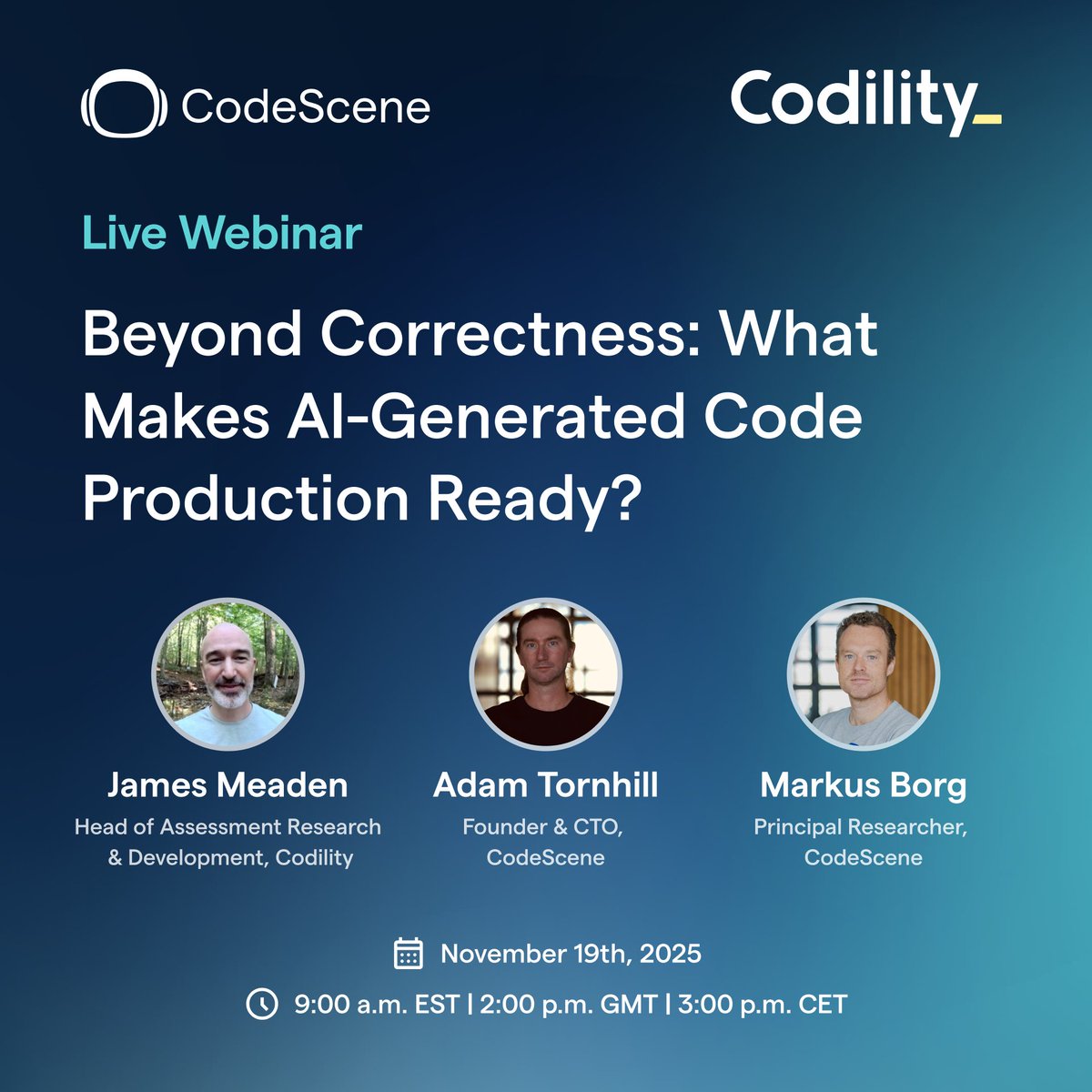 CodeScene

Codility_

Live Webinar

Beyond Correctness: What Makes AI-Generated Code Production Ready?

James Meaden
Head of Assessment Research & Development, Codility

Adam Tornhill
Founder & CTO, CodeScene

Markus Borg
Principal Researcher, CodeScene

November 19th, 2025

9:00 a.m. EST | 2:00 p.m. GMT | 3:00 p.m. CET